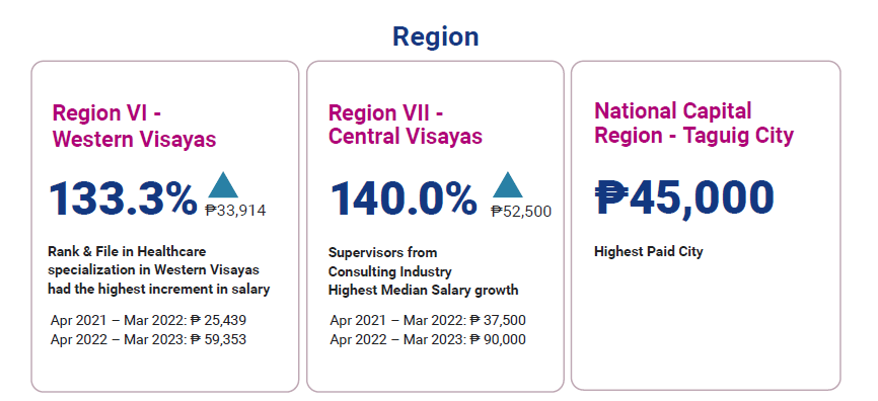 Region

Region VI - Western Visayas

133.3% ₱33,914

Rank & File in Healthcare specialization in Western Visayas had the highest increment in salary

Apr 2021 – Mar 2022: ₱ 25,439
Apr 2022 – Mar 2023: ₱ 59,353

Region VII - Central Visayas

140.0% ₱52,500

Supervisors from Consulting Industry Highest Median Salary growth

Apr 2021 – Mar 2022: ₱ 37,500
Apr 2022 – Mar 2023: ₱ 90,000

National Capital Region - Taguig City

₱45,000

Highest Paid City